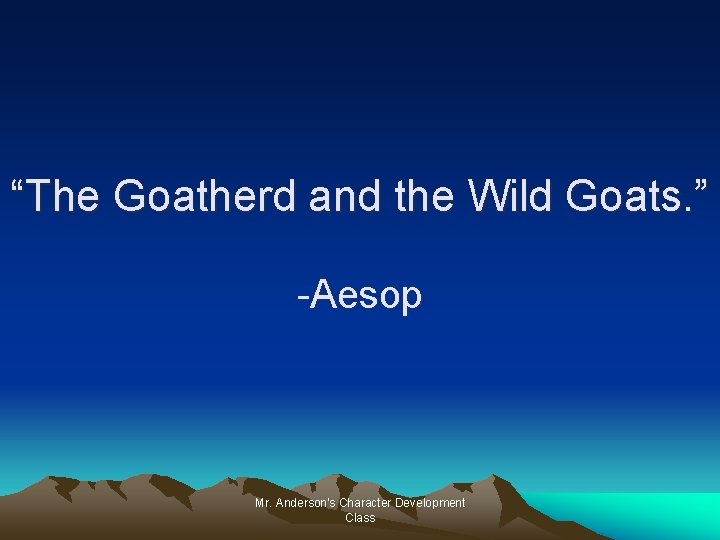 “The Goatherd and the Wild Goats.”

-Aesop

Mr. Anderson's Character Development Class